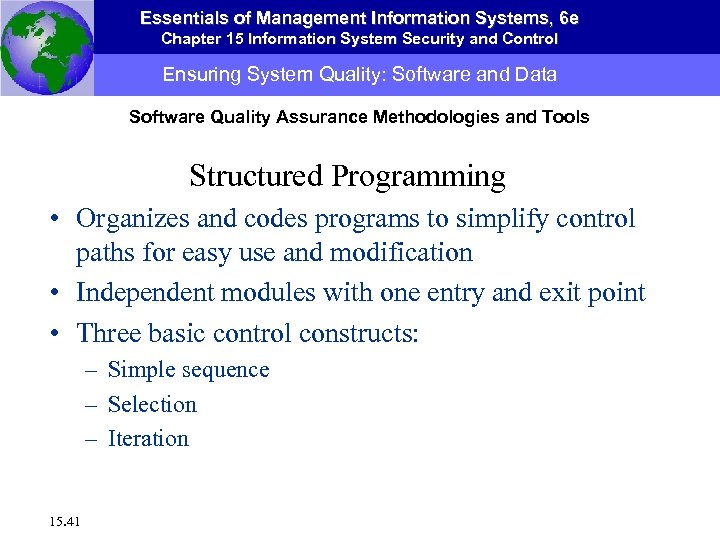 Essentials of Management Information Systems, 6e
Chapter 15 Information System Security and Control

Ensuring System Quality: Software and Data

Software Quality Assurance Methodologies and Tools

Structured Programming

• Organizes and codes programs to simplify control paths for easy use and modification
• Independent modules with one entry and exit point
• Three basic control constructs:
– Simple sequence
– Selection
– Iteration

15.41